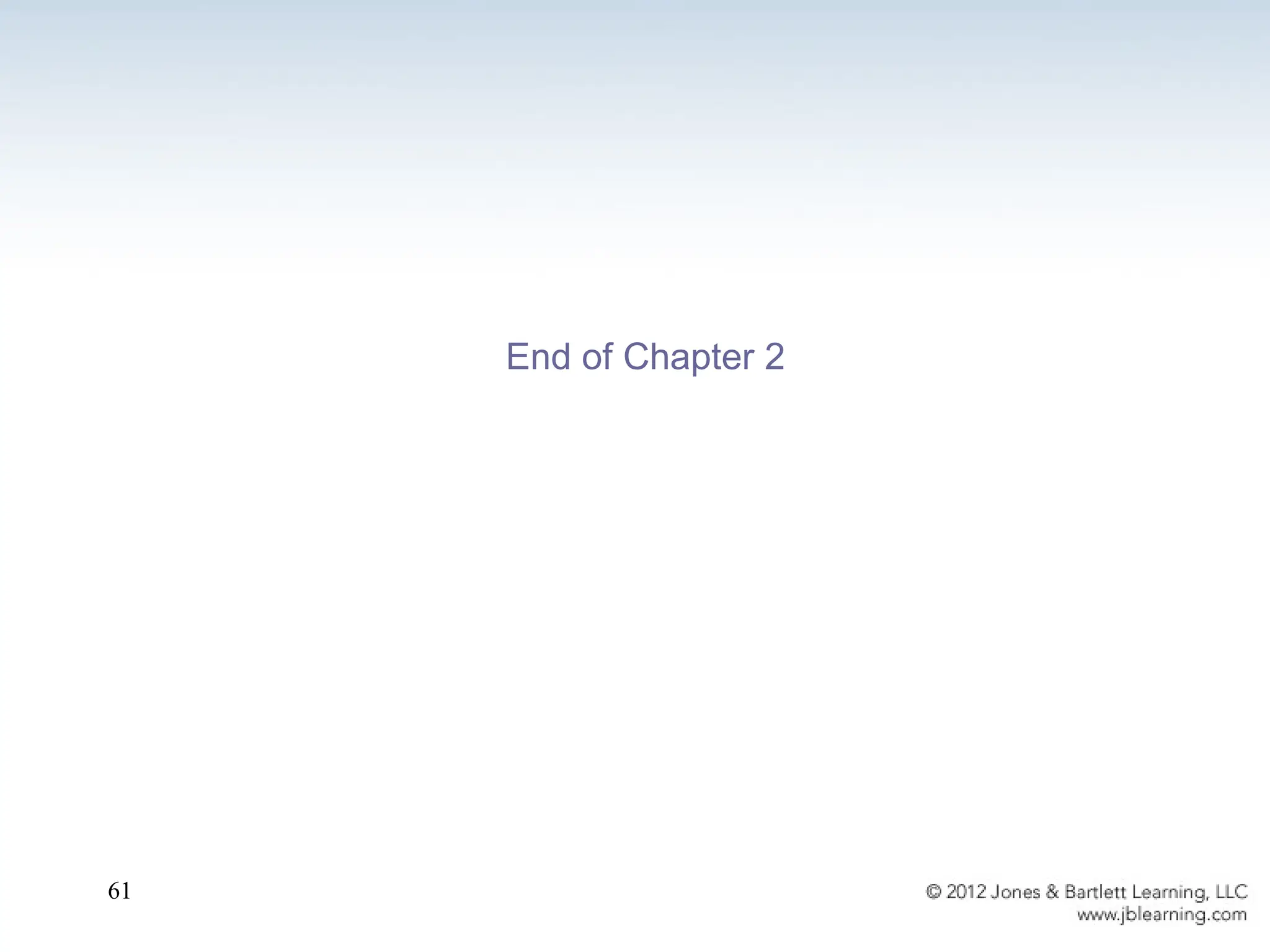 End of Chapter 2

61

© 2012 Jones & Bartlett Learning, LLC
www.jblearning.com